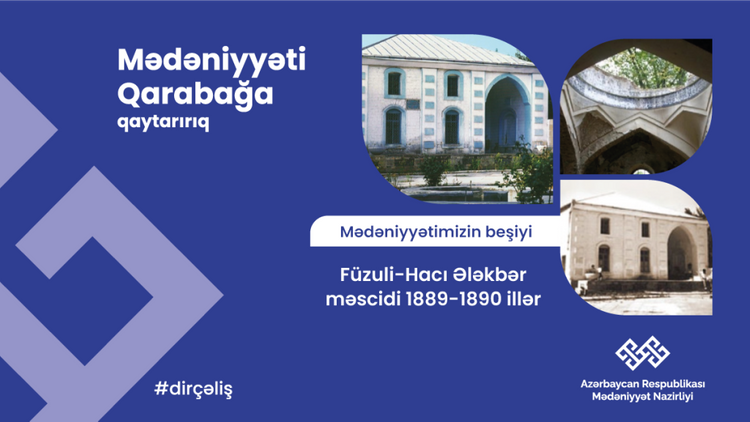 Mədəniyyəti Qarabağa qaytarırıq

Mədəniyyətimizin beşiyi

Füzuli-Hacı Ələkbər məscidi 1889-1890 illər

#dirçəliş

Azərbaycan Respublikası Mədəniyyət Nazirliyi